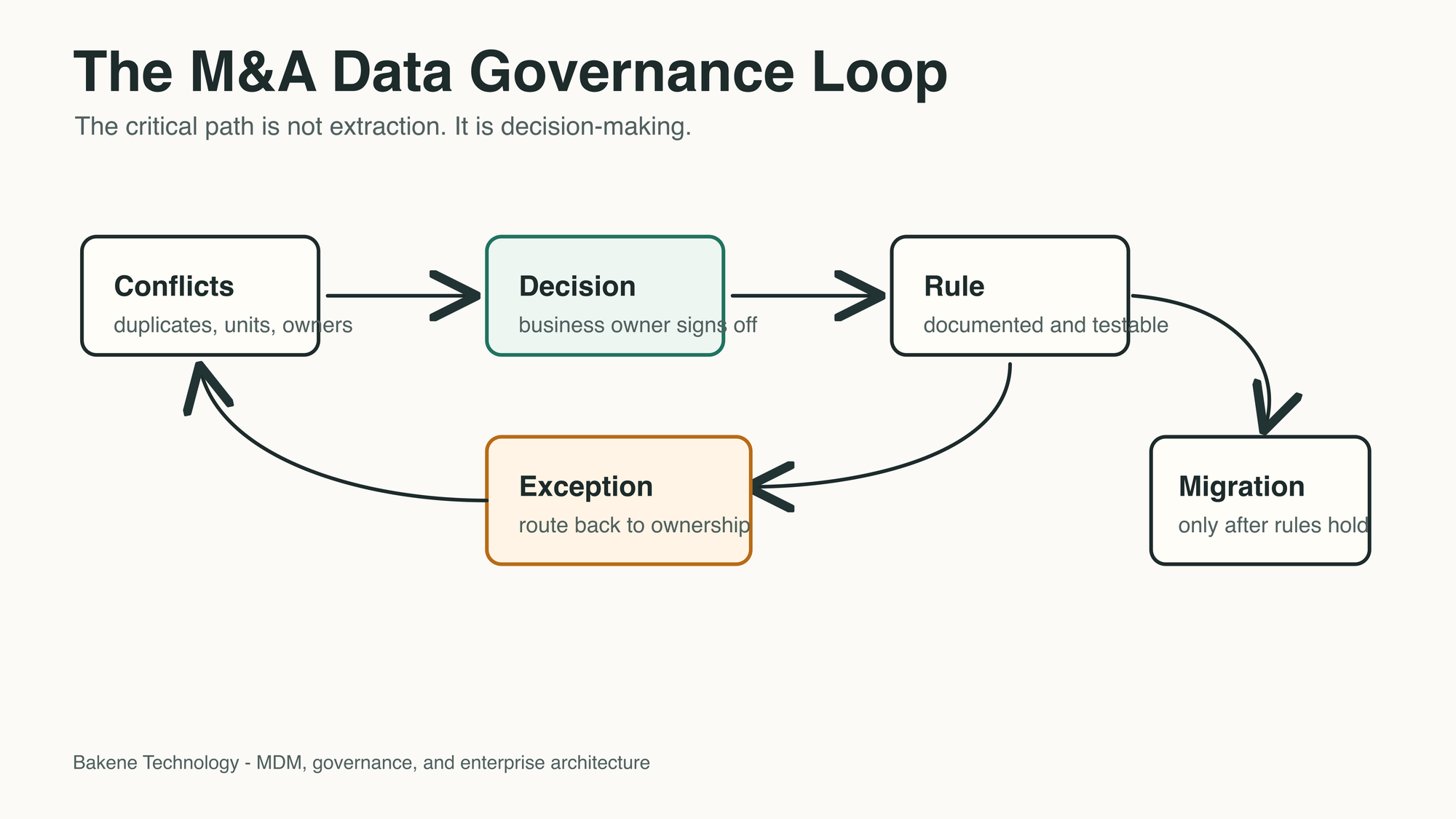 The M&A Data Governance Loop

The critical path is not extraction. It is decision-making.

Conflicts
duplicates, units, owners

Decision
business owner signs off

Rule
documented and testable

Exception
route back to ownership

Migration
only after rules hold

Bakene Technology - MDM, governance, and enterprise architecture